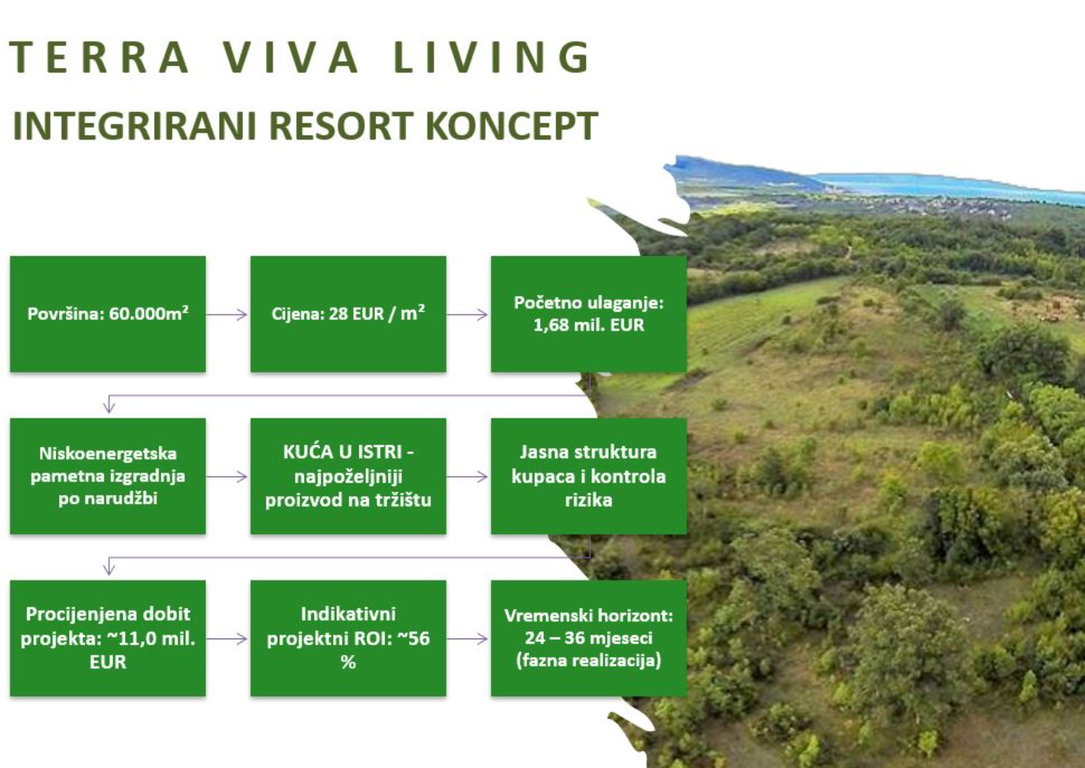 TERRA VIVA LIVING

INTEGRIRANI RESORT KONCEPT

Površina: 60.000m²

Cijena: 28 EUR / m²

Početno ulaganje: 1,68 mil. EUR

Niskoenergetska pametna izgradnja po narudžbi

KUĆA U ISTRI - najpoželjniji proizvod na tržištu

Jasna struktura kupaca i kontrola rizika

Procijenjena dobit projekta: ~11,0 mil. EUR

Indikativni projektni ROI: ~56 %

Vremenski horizont: 24 – 36 mjeseci (fazna realizacija)